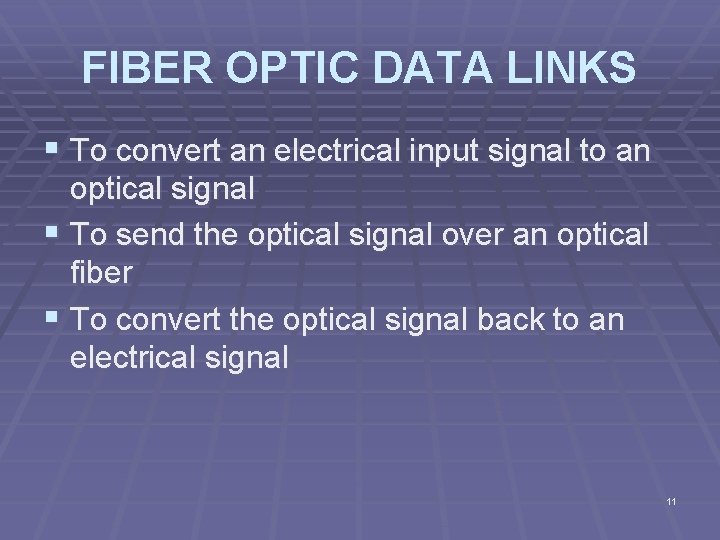 FIBER OPTIC DATA LINKS

▪ To convert an electrical input signal to an optical signal
▪ To send the optical signal over an optical fiber
▪ To convert the optical signal back to an electrical signal

11